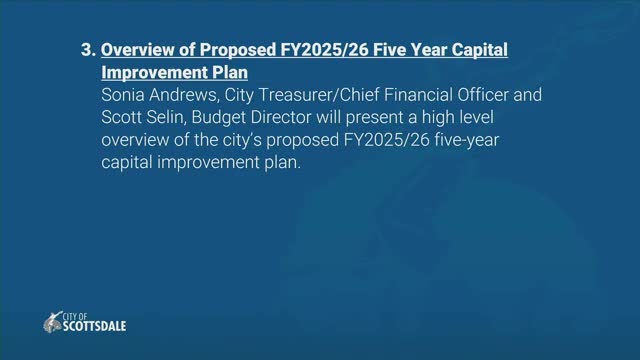 3. Overview of Proposed FY2025/26 Five Year Capital Improvement Plan
Sonia Andrews, City Treasurer/Chief Financial Officer and Scott Selin, Budget Director will present a high level overview of the city's proposed FY2025/26 five-year capital improvement plan.

CITY OF SCOTTSDALE